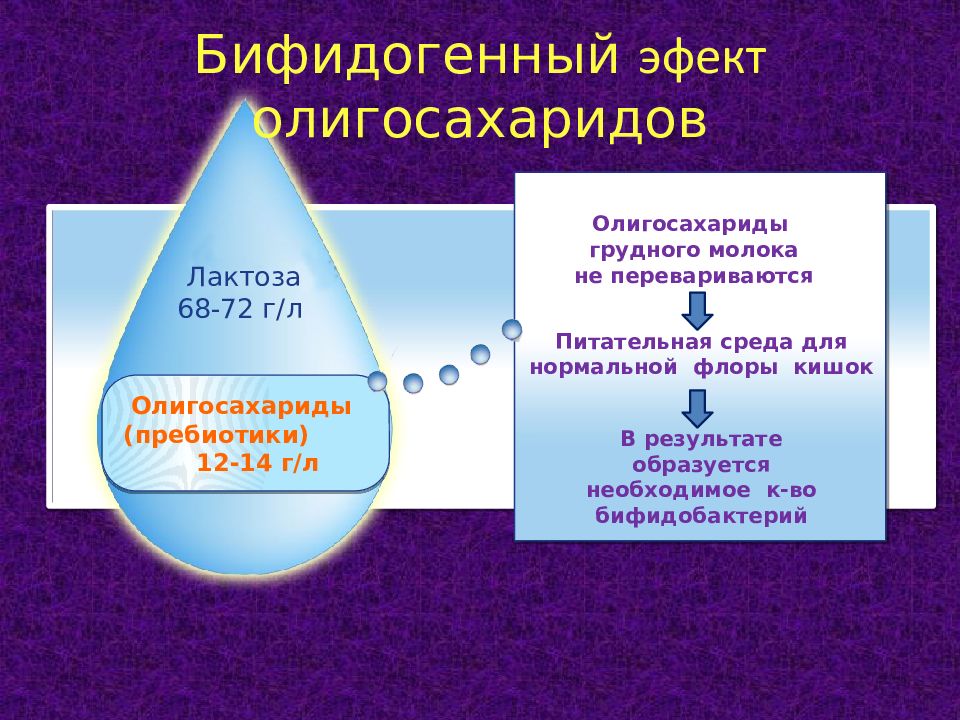 Бифидогенный эфект олигосахаридов

Лактоза
68-72 г/л

Олигосахариды
(пребиотики)
12-14 г/л

Олигосахариды грудного молока не перевариваются

Питательная среда для нормальной флоры кишок

В результате образуется необходимое к-во бифидобактерий